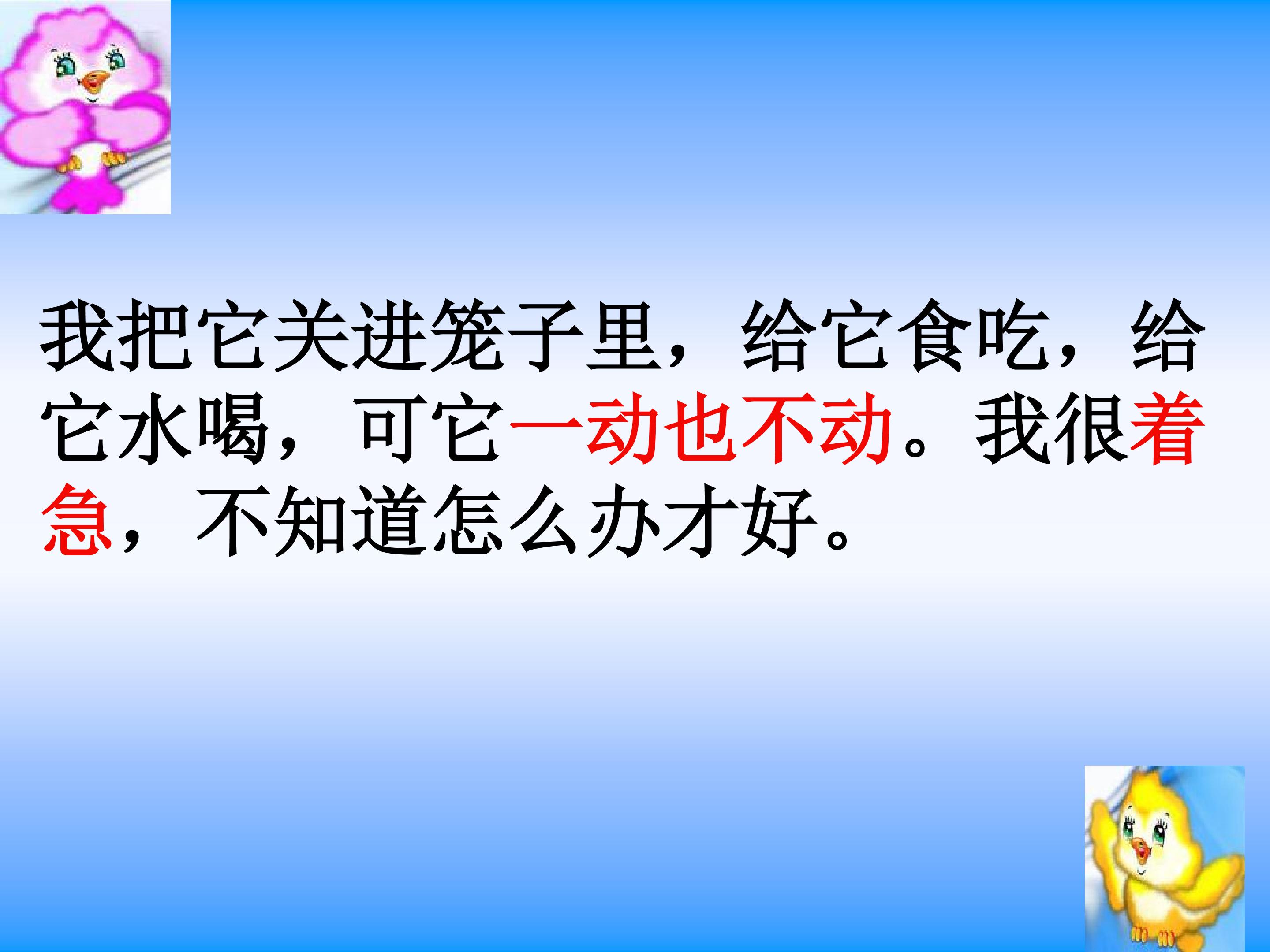 我把它关进笼子里，给它食吃，给它水喝，可它一动也不动。我很着急，不知道怎么办才好。